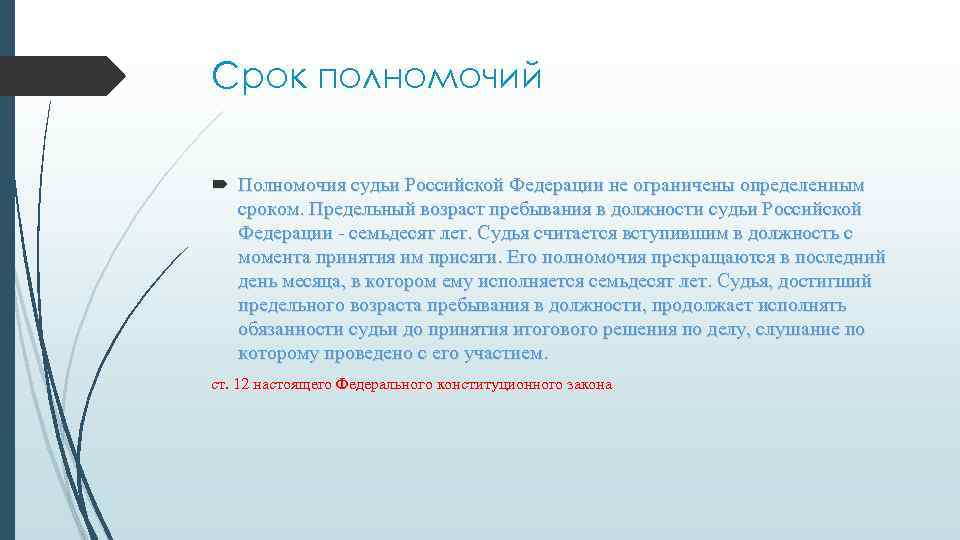 Срок полномочий

Полномочия судьи Российской Федерации не ограничены определенным сроком. Предельный возраст пребывания в должности судьи Российской Федерации - семьдесят лет. Судья считается вступившим в должность с момента принятия им присяги. Его полномочия прекращаются в последний день месяца, в котором ему исполняется семьдесят лет. Судья, достигший предельного возраста пребывания в должности, продолжает исполнять обязанности судьи до принятия итогового решения по делу, слушание по которому проведено с его участием.

ст. 12 настоящего Федерального конституционного закона